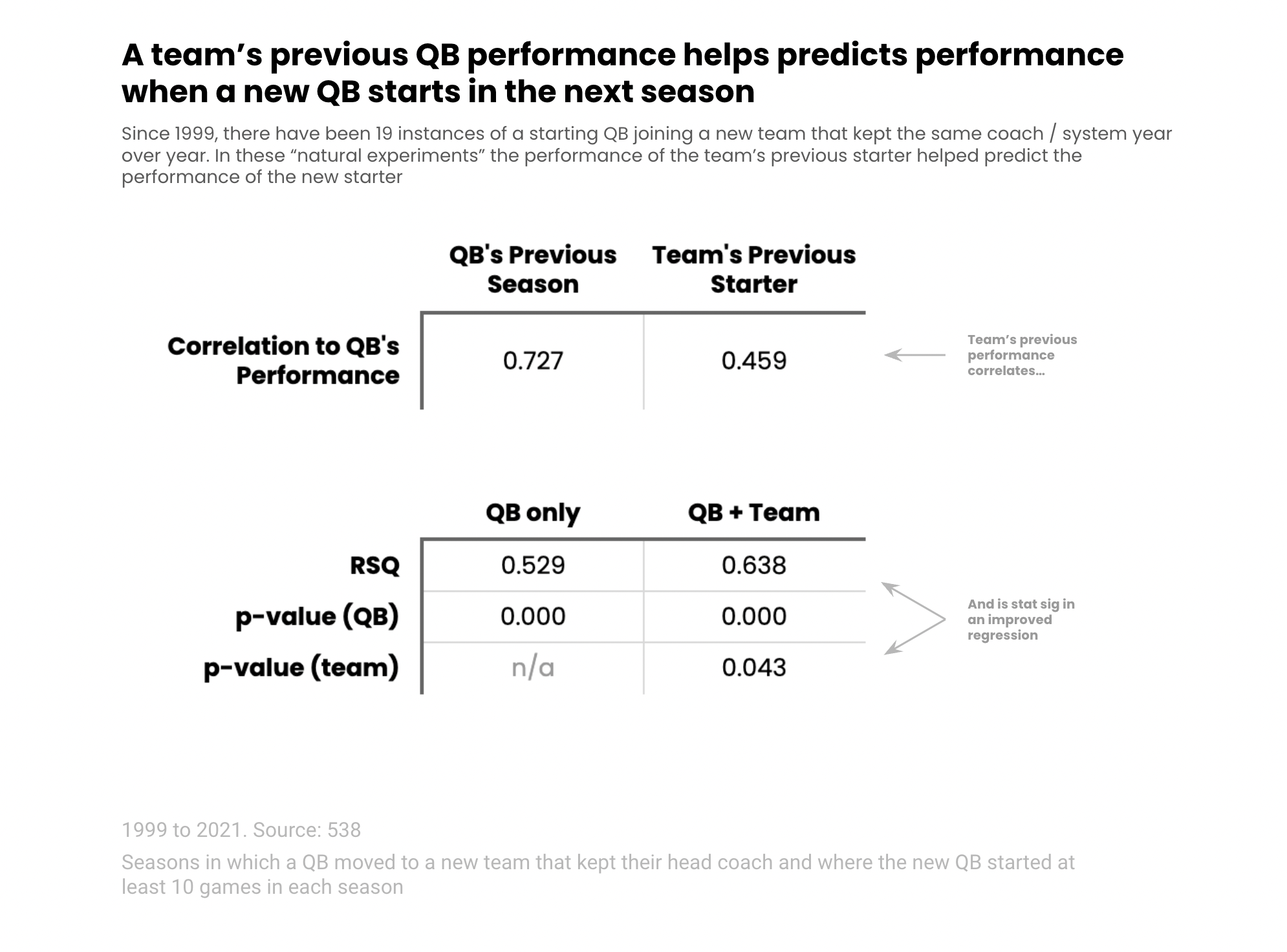 A team’s previous QB performance helps predicts performance when a new QB starts in the next season

Since 1999, there have been 19 instances of a starting QB joining a new team that kept the same coach / system year over year. In these “natural experiments” the performance of the team’s previous starter helped predict the performance of the new starter

| | QB's Previous Season | Team's Previous Starter |
|---|---|---|
| Correlation to QB's Performance | 0.727 | 0.459 |

Team’s previous performance correlates...

| | QB only | QB + Team |
|---|---|---|
| RSQ | 0.529 | 0.638 |
| p-value (QB) | 0.000 | 0.000 |
| p-value (team) | n/a | 0.043 |

And is stat sig in an improved regression

1999 to 2021. Source: 538

Seasons in which a QB moved to a new team that kept their head coach and where the new QB started at least 10 games in each season